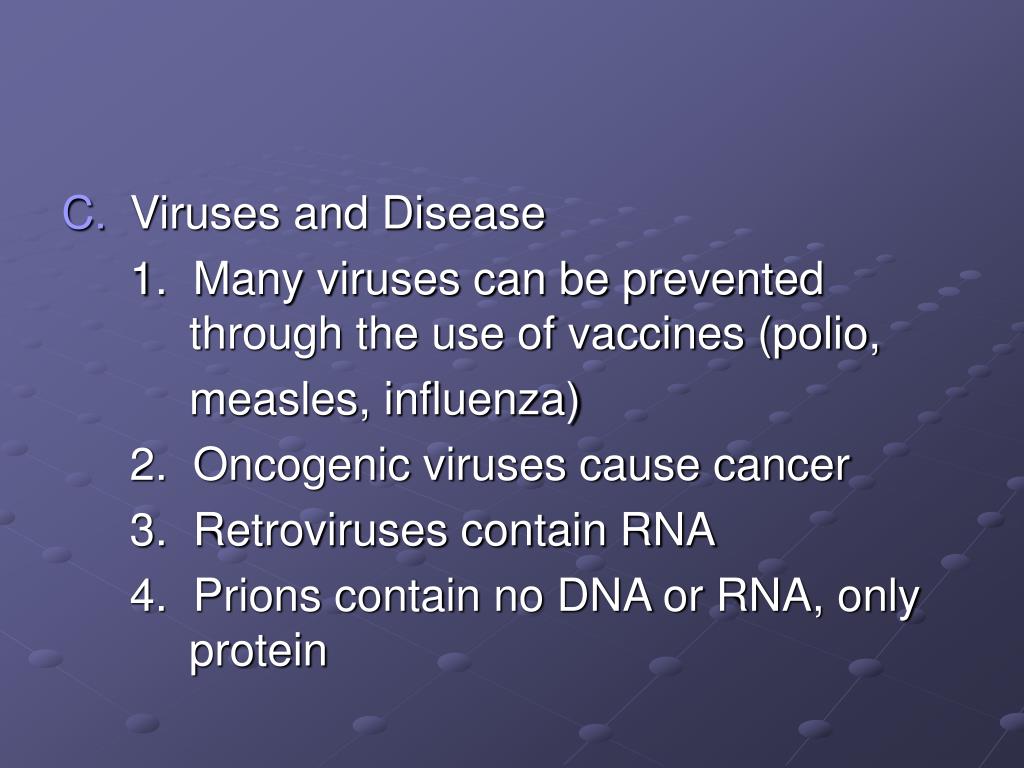 C. Viruses and Disease

1. Many viruses can be prevented through the use of vaccines (polio, measles, influenza)

2. Oncogenic viruses cause cancer

3. Retroviruses contain RNA

4. Prions contain no DNA or RNA, only protein